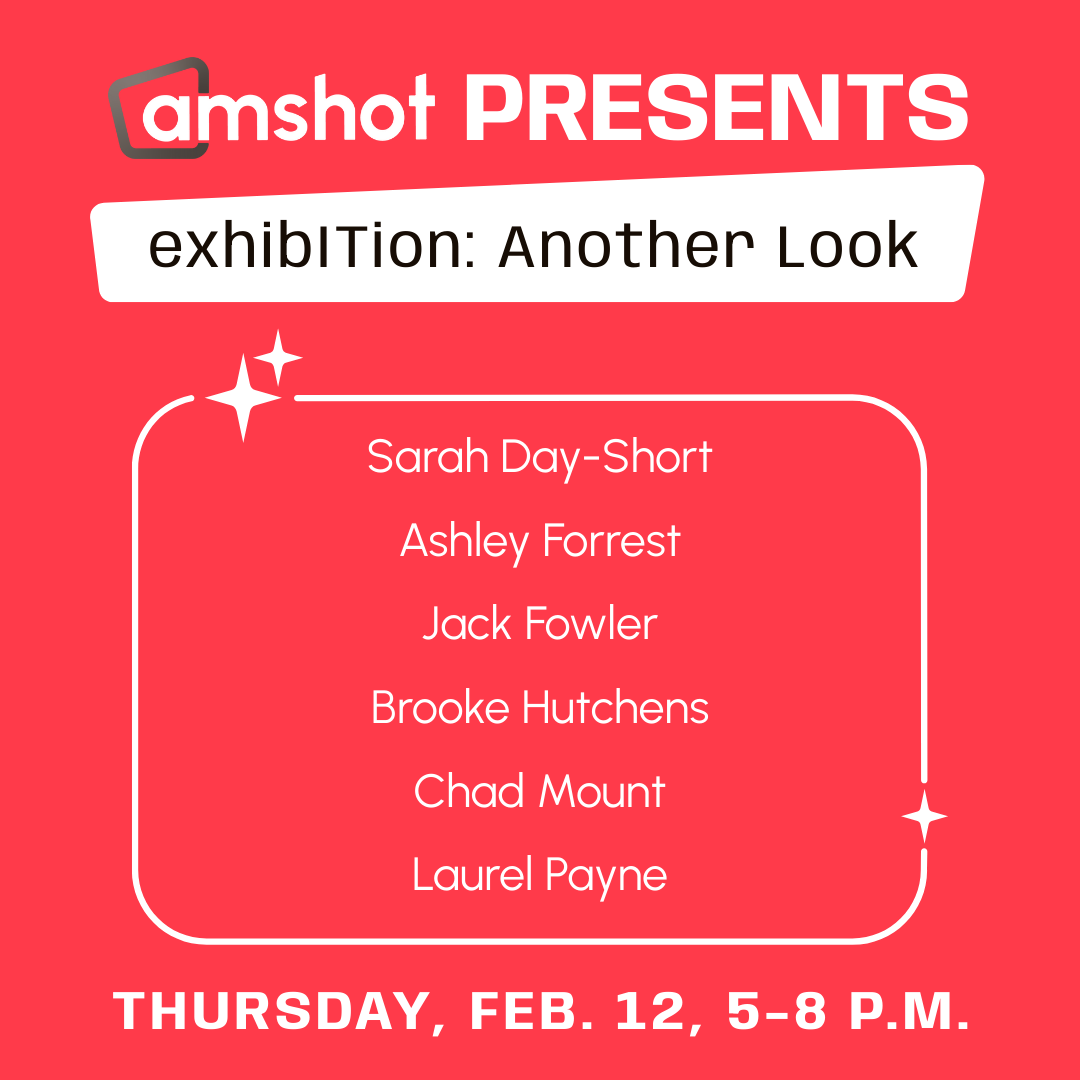 amshot PRESENTS

exhibITion: Another Look

Sarah Day-Short

Ashley Forrest

Jack Fowler

Brooke Hutchens

Chad Mount

Laurel Payne

THURSDAY, FEB. 12, 5-8 P.M.